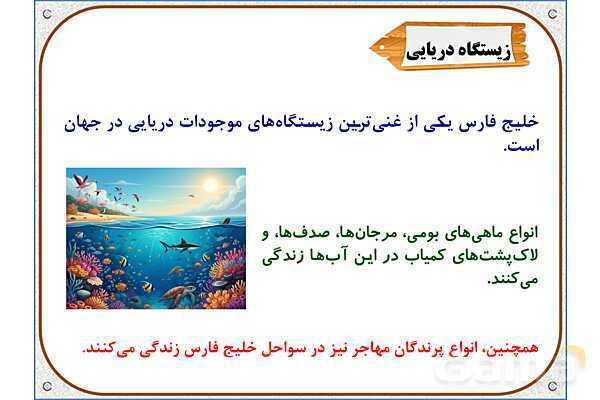 زیستگاه دریایی

خلیج فارس یکی از غنی‌ترین زیستگاه‌های موجودات دریایی در جهان است.

انواع ماهی‌های بومی، مرجان‌ها، صدف‌ها، و لاک‌پشت‌های کمیاب در این آب‌ها زندگی می‌کنند.

همچنین، انواع پرندگان مهاجر نیز در سواحل خلیج فارس زندگی می‌کنند.